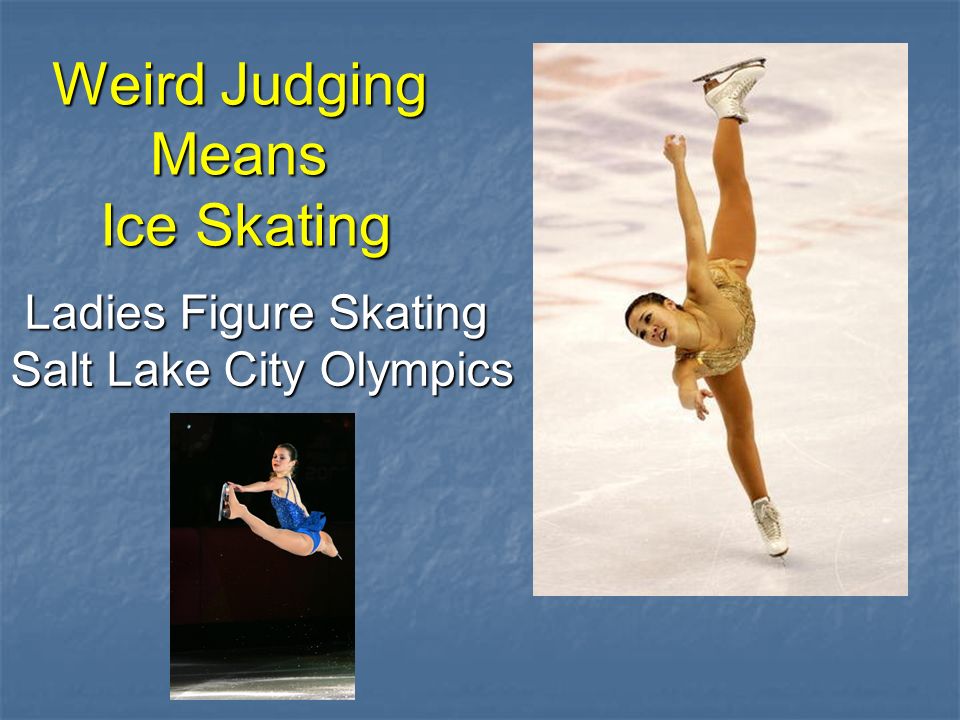 Weird Judging Means Ice Skating

Ladies Figure Skating Salt Lake City Olympics